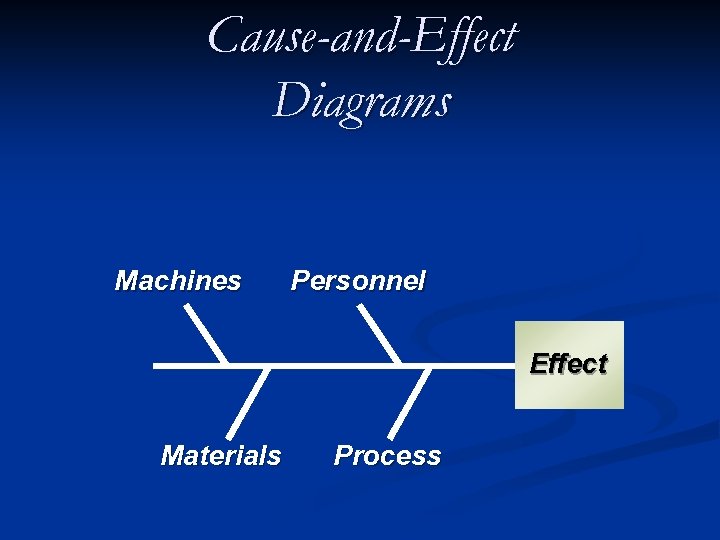 Cause-and-Effect Diagrams

Machines

Personnel

Effect

Materials

Process